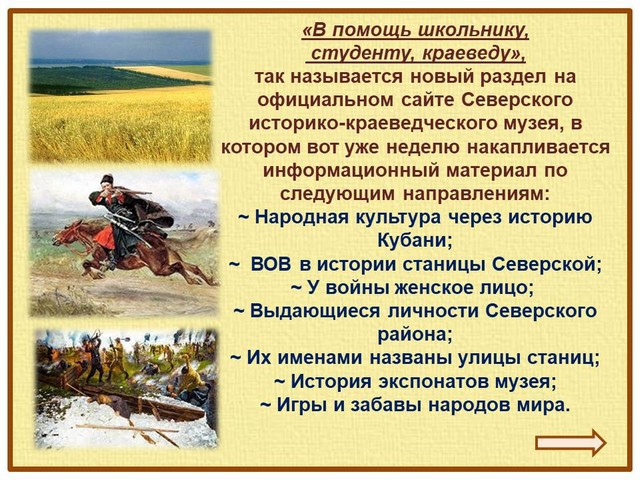 «В помощь школьнику, студенту, краеведу», так называется новый раздел на официальном сайте Северского историко-краеведческого музея, в котором вот уже неделю накапливается информационный материал по следующим направлениям:
~ Народная культура через историю Кубани;
~ ВОВ в истории станицы Северской;
~ У войны женское лицо;
~ Выдающиеся личности Северского района;
~ Их именами названы улицы станиц;
~ История экспонатов музея;
~ Игры и забавы народов мира.